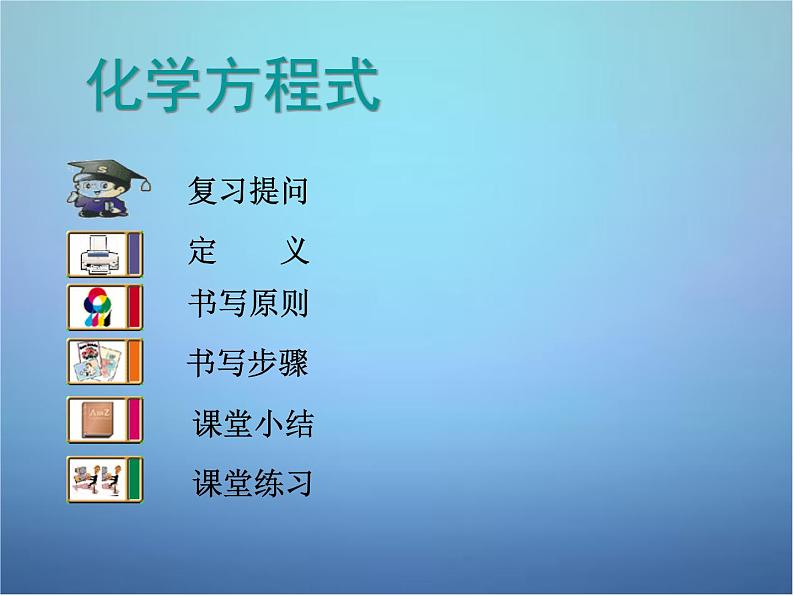 化学方程式

复习提问

定　义

书写原则

书写步骤

课堂小结

课堂练习